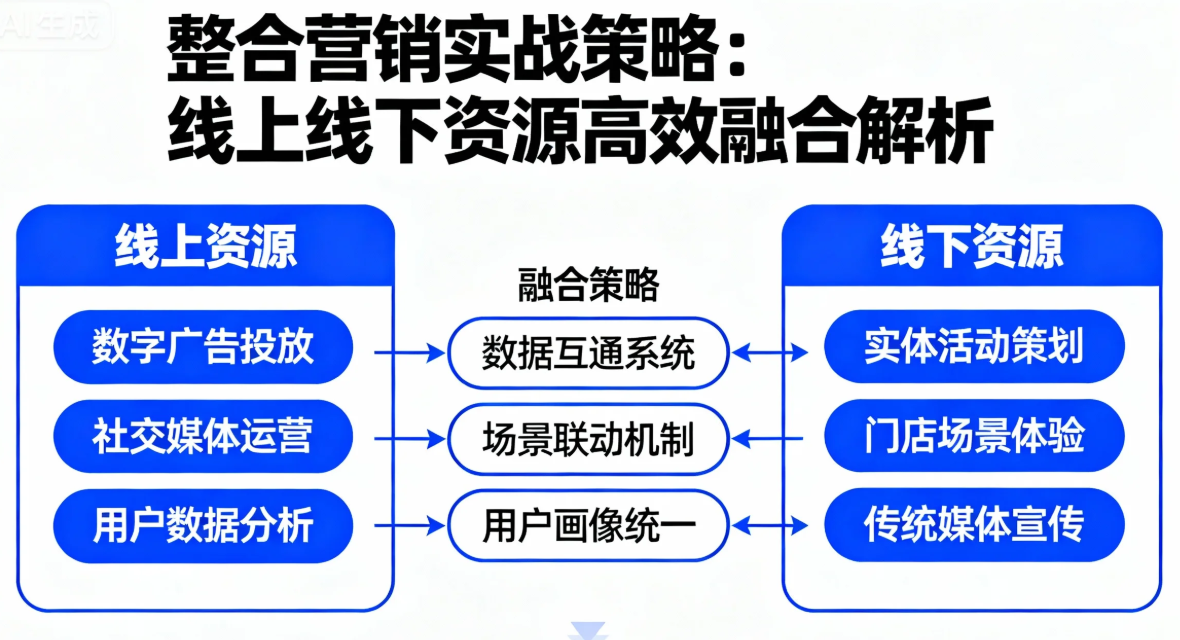 AI生成

整合营销实战策略：
线上线下资源高效融合解析

线上资源

数字广告投放

社交媒体运营

用户数据分析

融合策略

数据互通系统

场景联动机制

用户画像统一

线下资源

实体活动策划

门店场景体验

传统媒体宣传